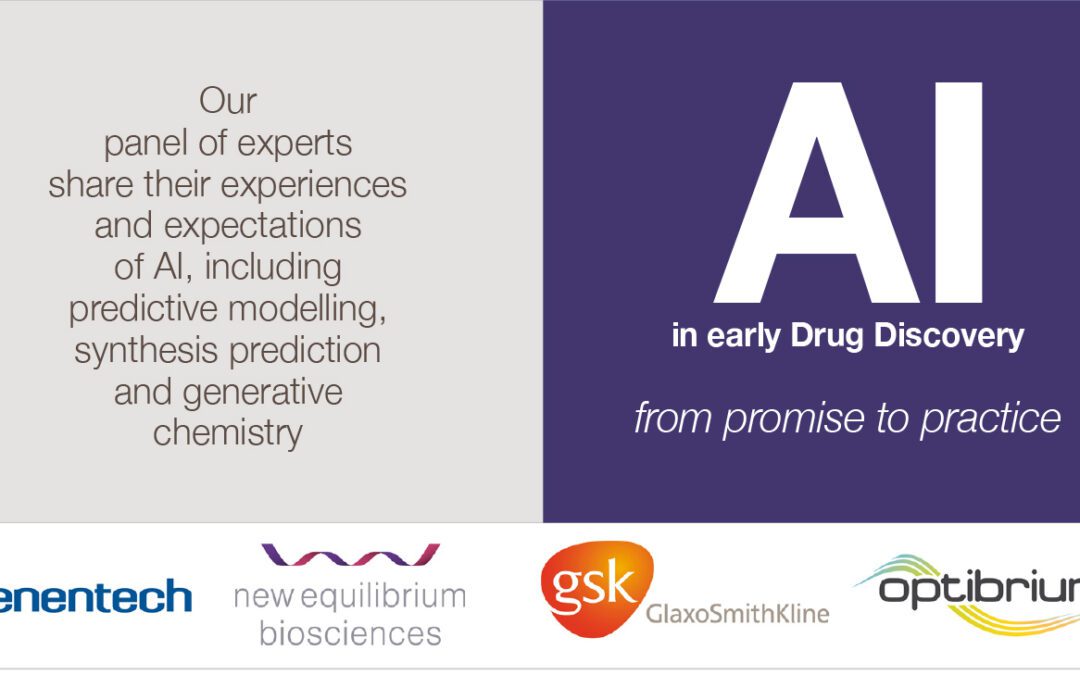 Our panel of experts share their experiences and expectations of AI, including predictive modelling, synthesis prediction and generative chemistry

AI

in early Drug Discovery

from promise to practice

enentech

new equilibrium biosciences

gsk GlaxoSmithKline

optibriun